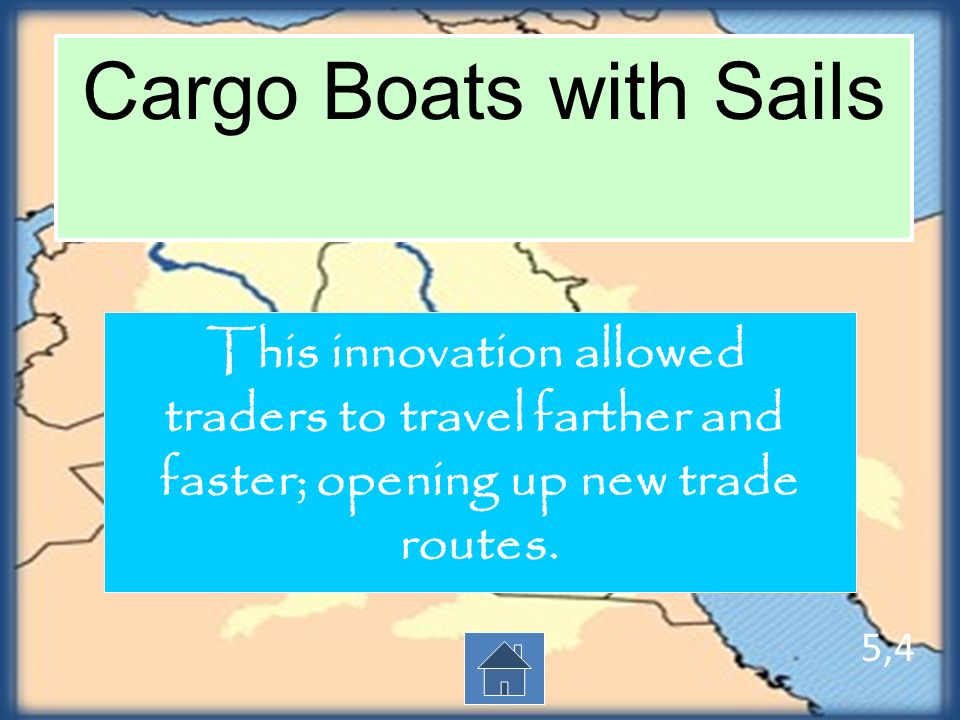 Cargo Boats with Sails

This innovation allowed traders to travel farther and faster; opening up new trade routes.

5,4